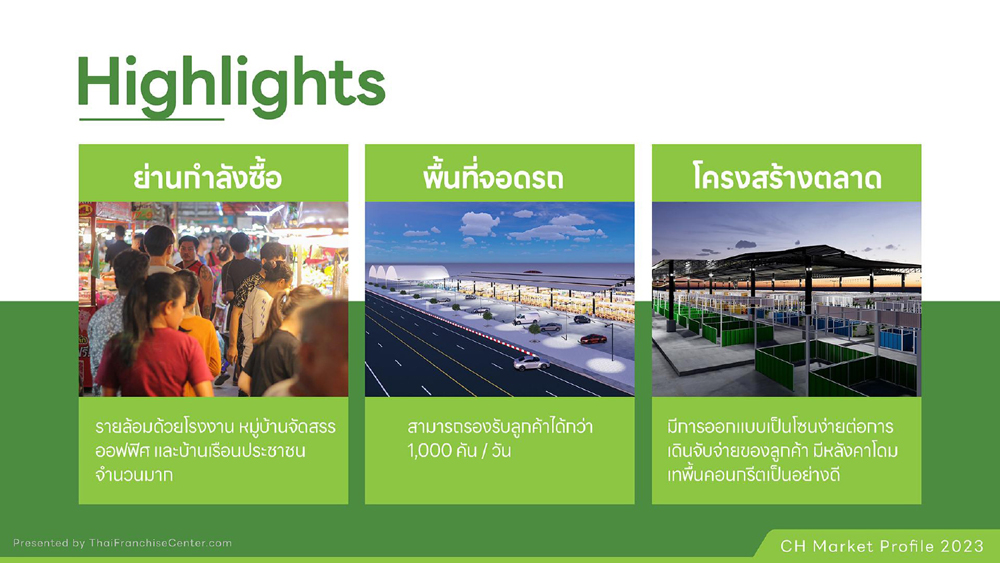 Highlights

ย่านกำลังซื้อ

รายล้อมด้วยโรงงาน หมู่บ้านจัดสรร ออฟฟิศ และบ้านเรือนประชาชน จำนวนมาก

พื้นที่จอดรถ

สามารถรองรับลูกค้าได้กว่า 1,000 คัน / วัน

โครงสร้างตลาด

มีการออกแบบเป็นโซนง่ายต่อการเดินจับจ่ายของลูกค้า มีหลังคาโดม เทพื้นคอนกรีตเป็นอย่างดี

Presented by ThaiFranchiseCenter.com

CH Market Profile 2023